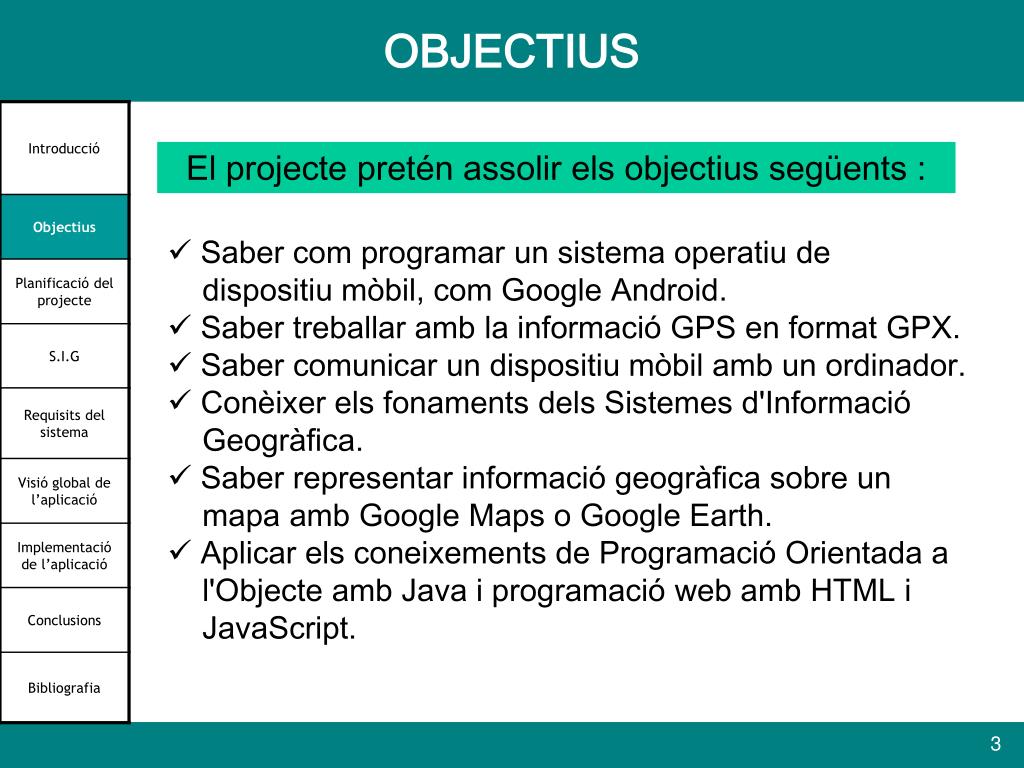 OBJECTIUS

Introducció

Objectius

Planificació del projecte

S.I.G

Requisits del sistema

Visió global de l'aplicació

Implementació de l'aplicació

Conclusions

Bibliografia

El projecte pretén assolir els objectius següents :

✓ Saber com programar un sistema operatiu de dispositiu mòbil, com Google Android.
✓ Saber treballar amb la informació GPS en format GPX.
✓ Saber comunicar un dispositiu mòbil amb un ordinador.
✓ Conèixer els fonaments dels Sistemes d'Informació Geogràfica.
✓ Saber representar informació geogràfica sobre un mapa amb Google Maps o Google Earth.
✓ Aplicar els coneixements de Programació Orientada a l'Objecte amb Java i programació web amb HTML i JavaScript.

3